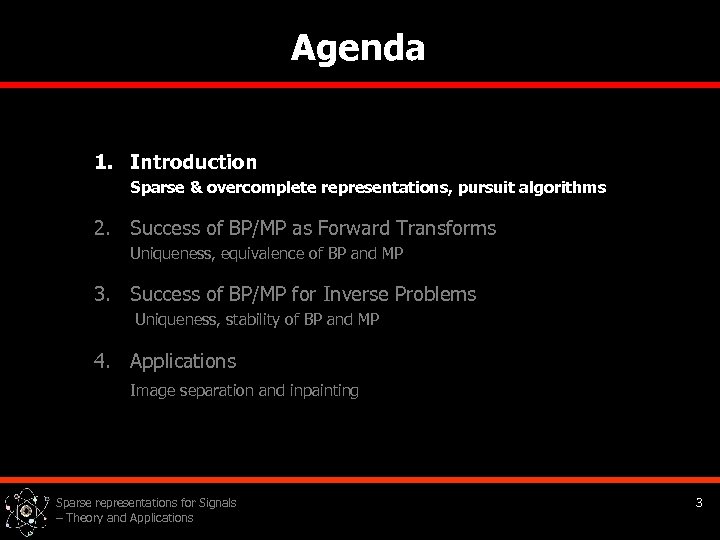 Agenda

1. Introduction
Sparse & overcomplete representations, pursuit algorithms

2. Success of BP/MP as Forward Transforms
Uniqueness, equivalence of BP and MP

3. Success of BP/MP for Inverse Problems
Uniqueness, stability of BP and MP

4. Applications
Image separation and inpainting

Sparse representations for Signals
– Theory and Applications

3